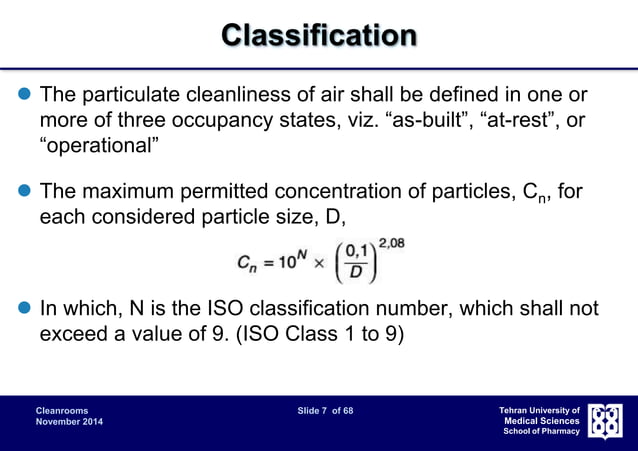 Classification

The particulate cleanliness of air shall be defined in one or more of three occupancy states, viz. “as-built”, “at-rest”, or “operational”

The maximum permitted concentration of particles, $C_n$, for each considered particle size, D,

$C_n = 10^N \times \left(\frac{0,1}{D}\right)^{2,08}$

In which, N is the ISO classification number, which shall not exceed a value of 9. (ISO Class 1 to 9)

Cleanrooms
November 2014

Slide 7 of 68

Tehran University of
Medical Sciences
School of Pharmacy